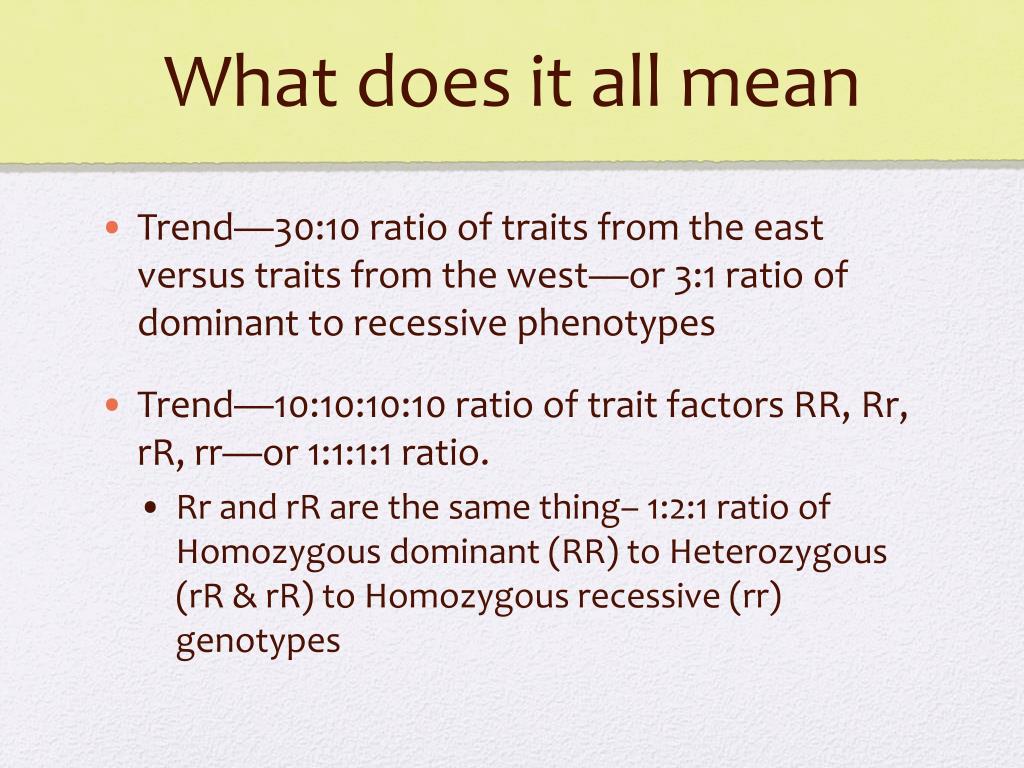 What does it all mean

• Trend—30:10 ratio of traits from the east versus traits from the west—or 3:1 ratio of dominant to recessive phenotypes

• Trend—10:10:10:10 ratio of trait factors RR, Rr, rR, rr—or 1:1:1:1 ratio.

  • Rr and rR are the same thing– 1:2:1 ratio of Homozygous dominant (RR) to Heterozygous (rR & rR) to Homozygous recessive (rr) genotypes